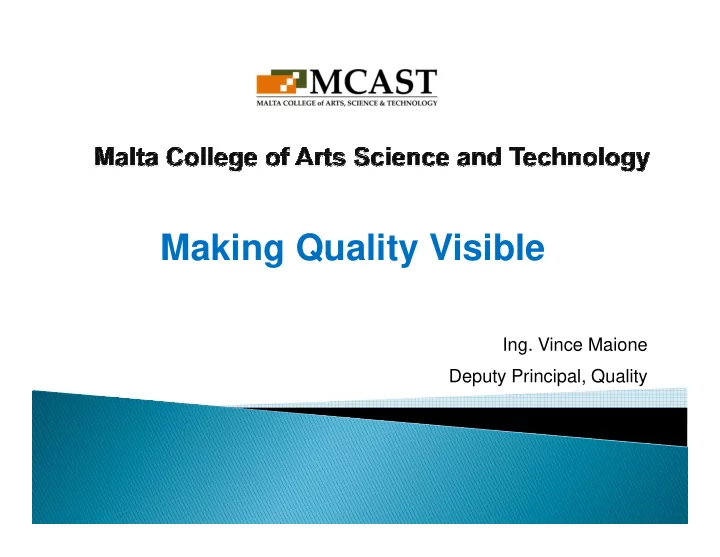 MCAST
MALTA COLLEGE of ARTS, SCIENCE & TECHNOLOGY

Malta College of Arts Science and Technology

Making Quality Visible

Ing. Vince Maione
Deputy Principal, Quality